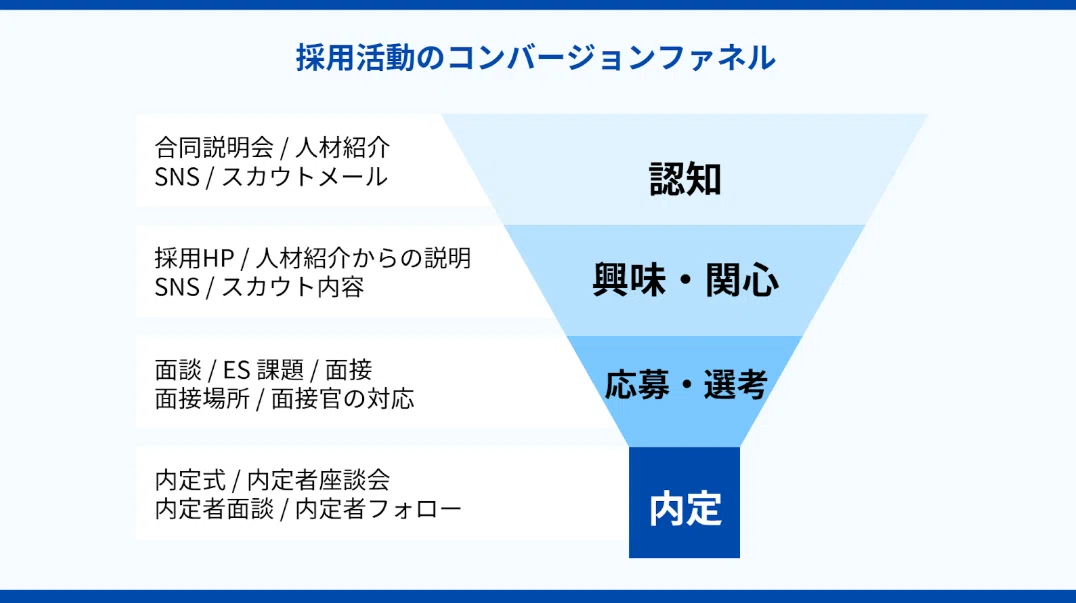 採用活動のコンバージョンファネル

合同説明会 / 人材紹介
SNS / スカウトメール

認知

採用HP / 人材紹介からの説明
SNS / スカウト内容

興味・関心

面談 / ES 課題 / 面接
面接場所 / 面接官の対応

応募・選考

内定式 / 内定者座談会
内定者面談 / 内定者フォロー

内定